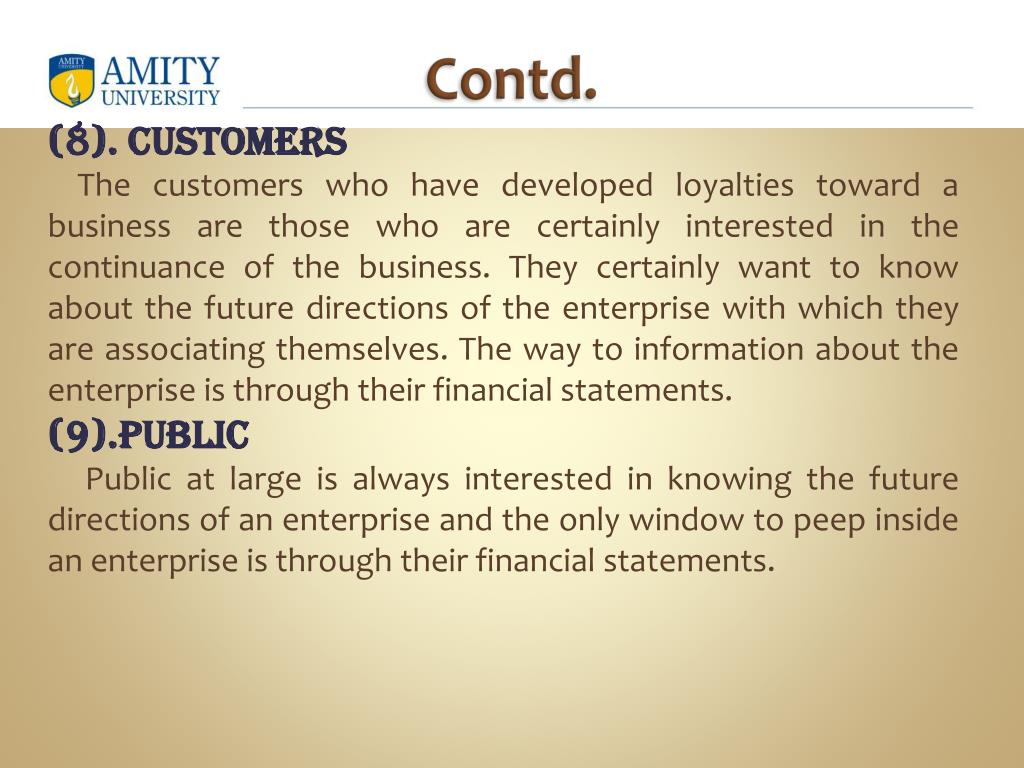 AMITY
UNIVERSITY

Contd.

(8). CUSTOMERS

The customers who have developed loyalties toward a business are those who are certainly interested in the continuance of the business. They certainly want to know about the future directions of the enterprise with which they are associating themselves. The way to information about the enterprise is through their financial statements.

(9).PUBLIC

Public at large is always interested in knowing the future directions of an enterprise and the only window to peep inside an enterprise is through their financial statements.